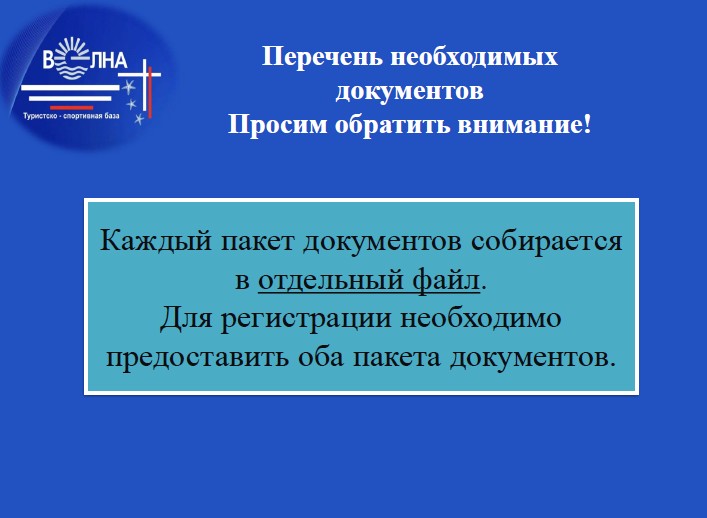 ВОЛНА
Туристско - спортивная база

Перечень необходимых документов
Просим обратить внимание!

Каждый пакет документов собирается в отдельный файл.
Для регистрации необходимо предоставить оба пакета документов.